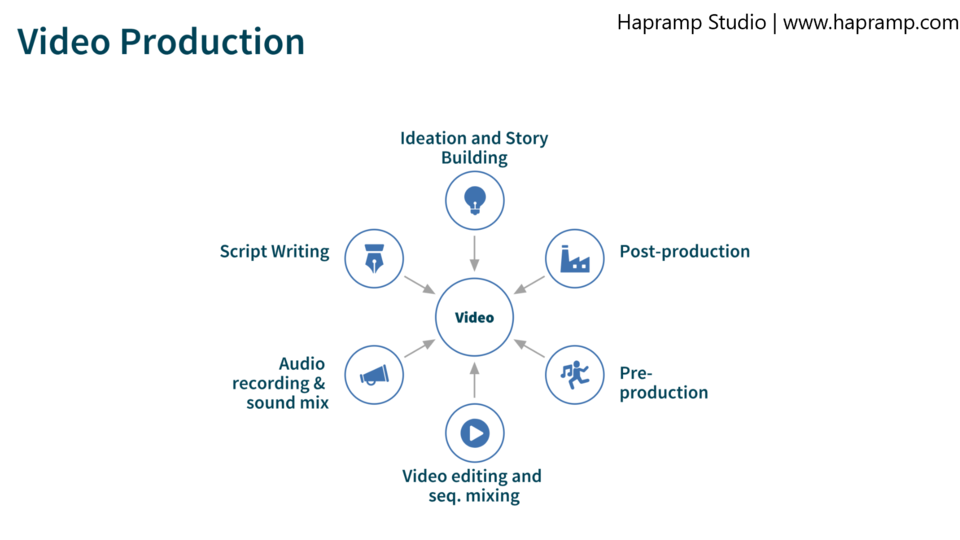 Video Production

Hapramp Studio | www.hapramp.com

Ideation and Story Building

Script Writing

Post-production

Video

Audio recording & sound mix

Pre-production

Video editing and seq. mixing